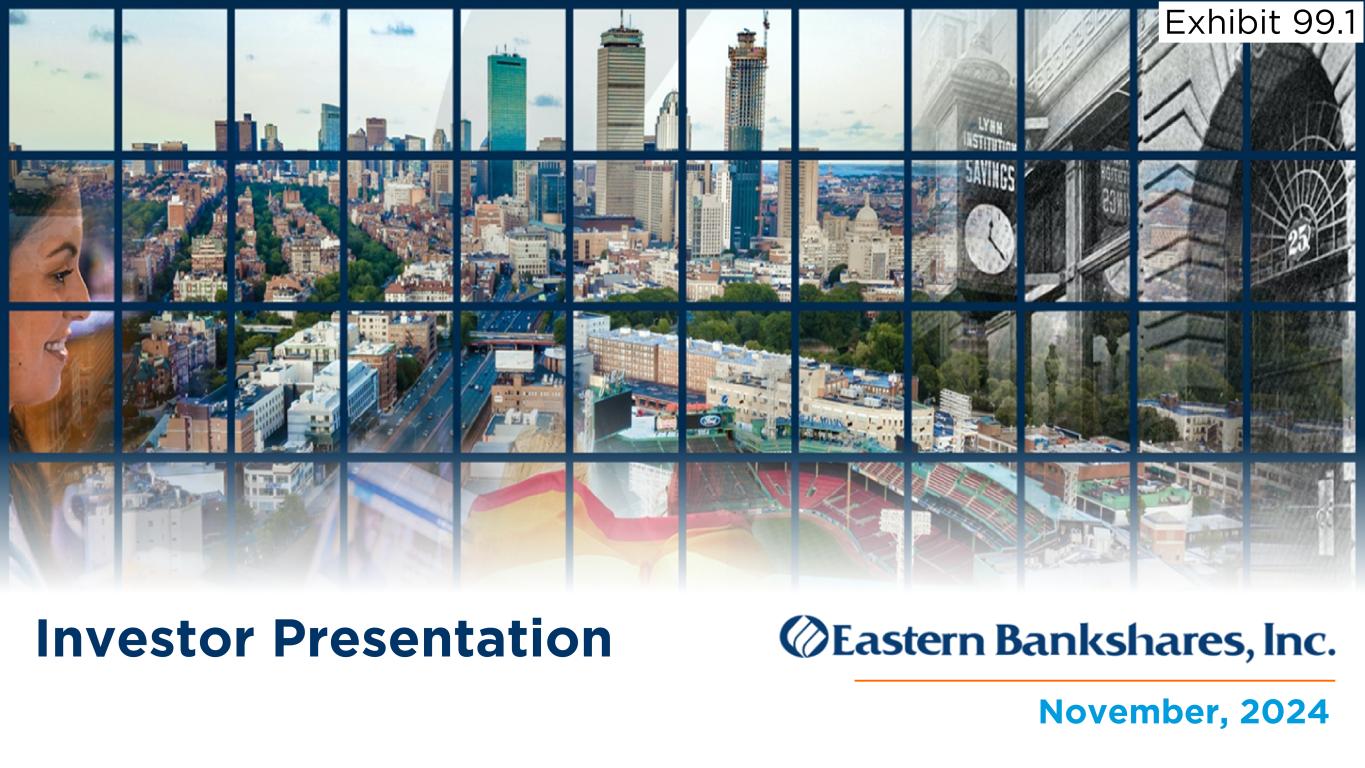 Exhibit 99.1

LYNN INSTITUTION SAVINGS

25

Investor Presentation

Eastern Bankshares, Inc.

November, 2024